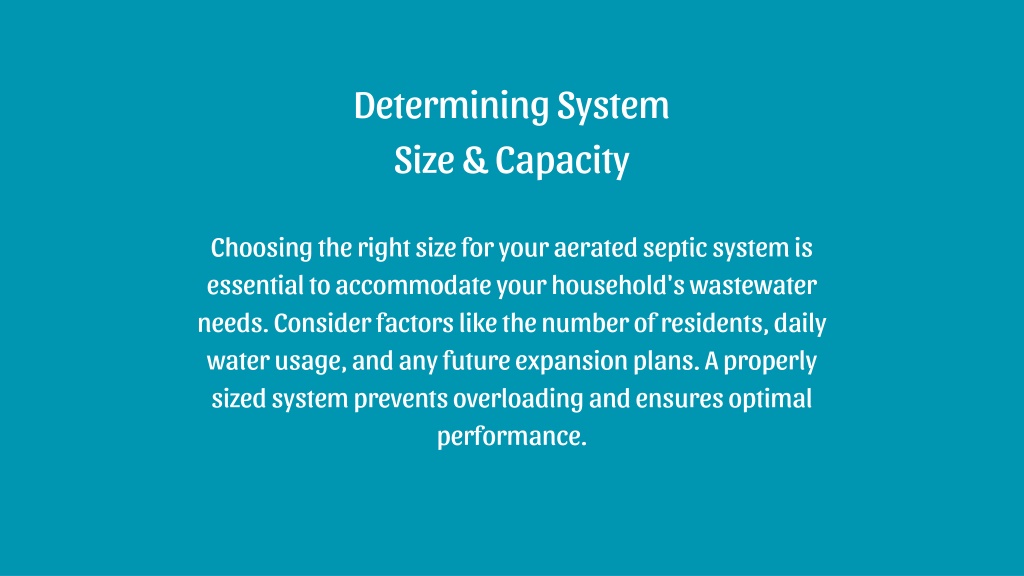 Determining System
Size & Capacity

Choosing the right size for your aerated septic system is essential to accommodate your household's wastewater needs. Consider factors like the number of residents, daily water usage, and any future expansion plans. A properly sized system prevents overloading and ensures optimal performance.